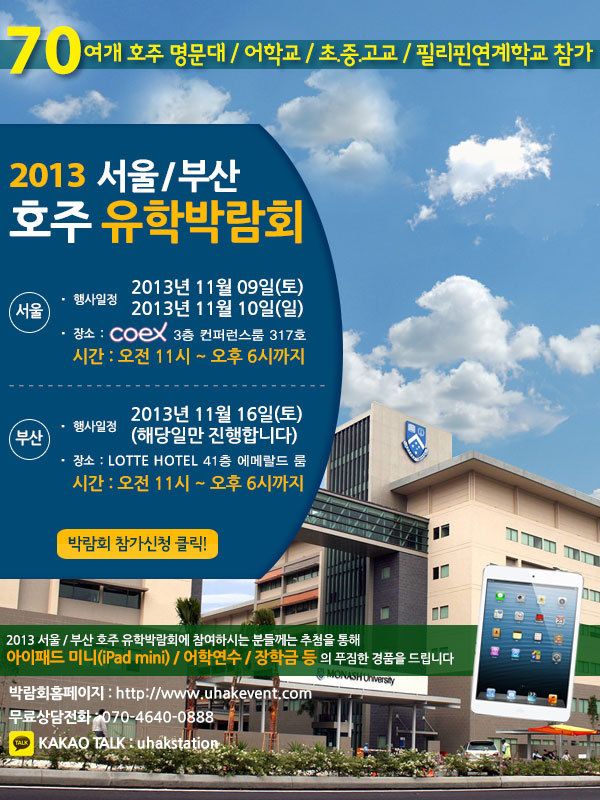 70여개 호주 명문대 / 어학교 / 초.중.고교 / 필리핀연계학교 참가

2013 서울/부산
호주 유학박람회

서울
· 행사일정 2013년 11월 09일(토)
2013년 11월 10일(일)
· 장소 : coex 3층 컨퍼런스룸 317호
시간 : 오전 11시 ~ 오후 6시까지

부산
· 행사일정 2013년 11월 16일(토)
(해당일만 진행합니다)
· 장소 : LOTTE HOTEL 41층 에메랄드 룸
시간 : 오전 11시 ~ 오후 6시까지

박람회 참가신청 클릭!

2013 서울 / 부산 호주 유학박람회에 참여하시는 분들께는 추첨을 통해
아이패드 미니(iPad mini) / 어학연수 / 장학금 등 의 푸짐한 경품을 드립니다

MONASH University

박람회홈페이지 : http://www.uhakevent.com
무료상담전화 : 070-4640-0888
TALK KAKAO TALK : uhakstation